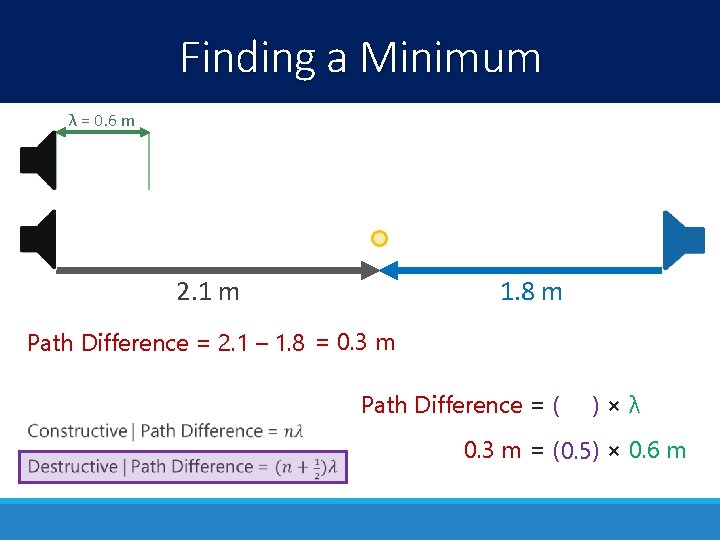 Finding a Minimum

λ = 0.6 m

2.1 m

1.8 m

Path Difference = 2.1 – 1.8 = 0.3 m

Path Difference = (    ) × λ

0.3 m = (0.5) × 0.6 m

Constructive | Path Difference = $n\lambda$

Destructive | Path Difference = $(n + \frac{1}{2})\lambda$